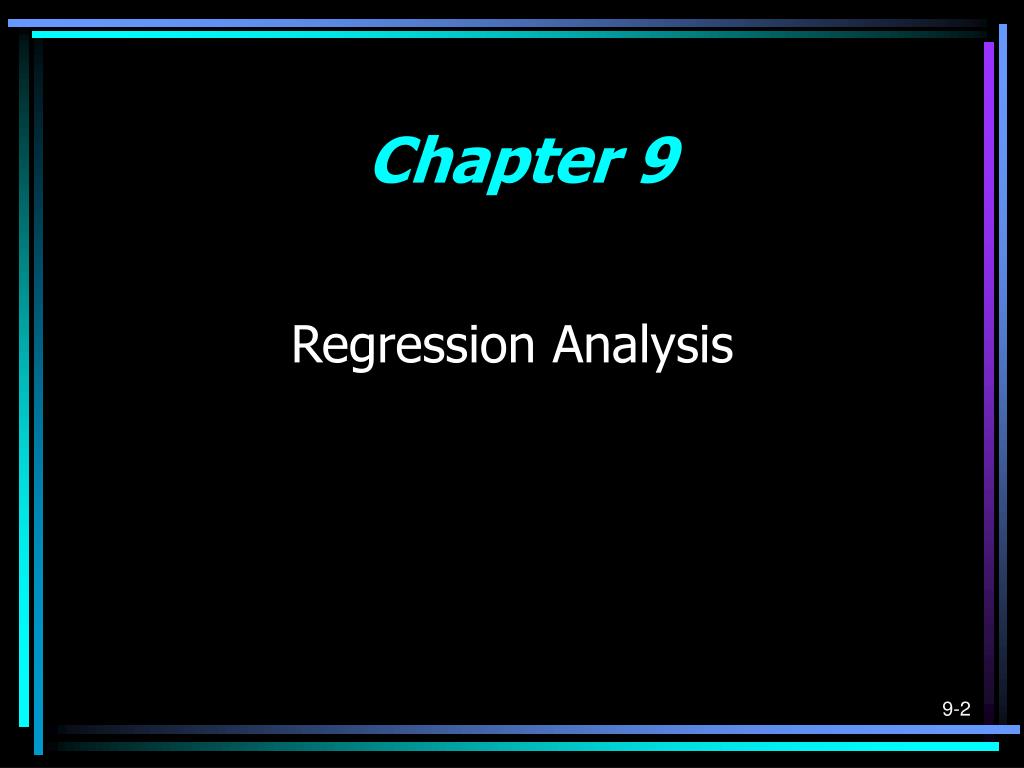 Chapter 9

Regression Analysis

9-2